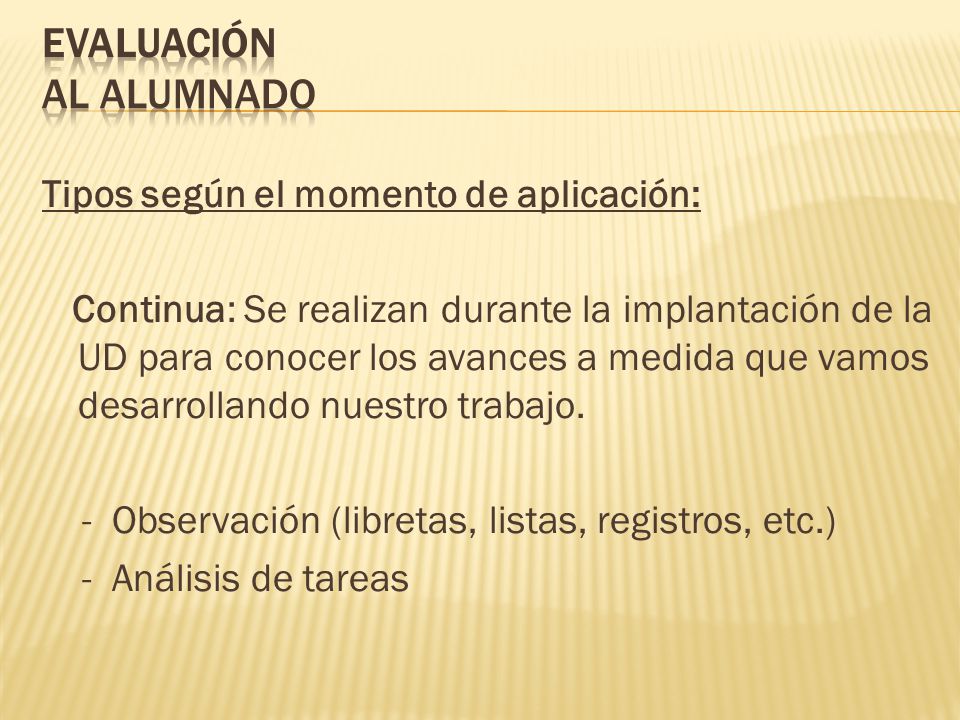 EVALUACIÓN
AL ALUMNADO

Tipos según el momento de aplicación:

Continua: Se realizan durante la implantación de la UD para conocer los avances a medida que vamos desarrollando nuestro trabajo.

- Observación (libretas, listas, registros, etc.)
- Análisis de tareas